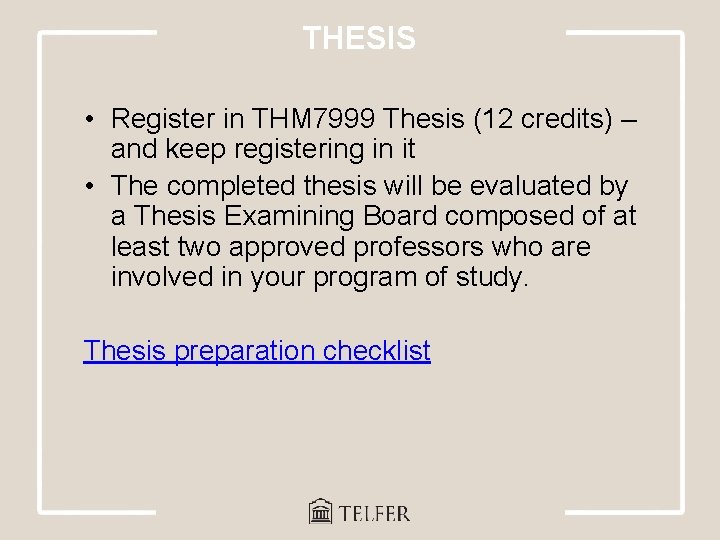 THESIS

• Register in THM7999 Thesis (12 credits) – and keep registering in it
• The completed thesis will be evaluated by a Thesis Examining Board composed of at least two approved professors who are involved in your program of study.

Thesis preparation checklist

TELFER